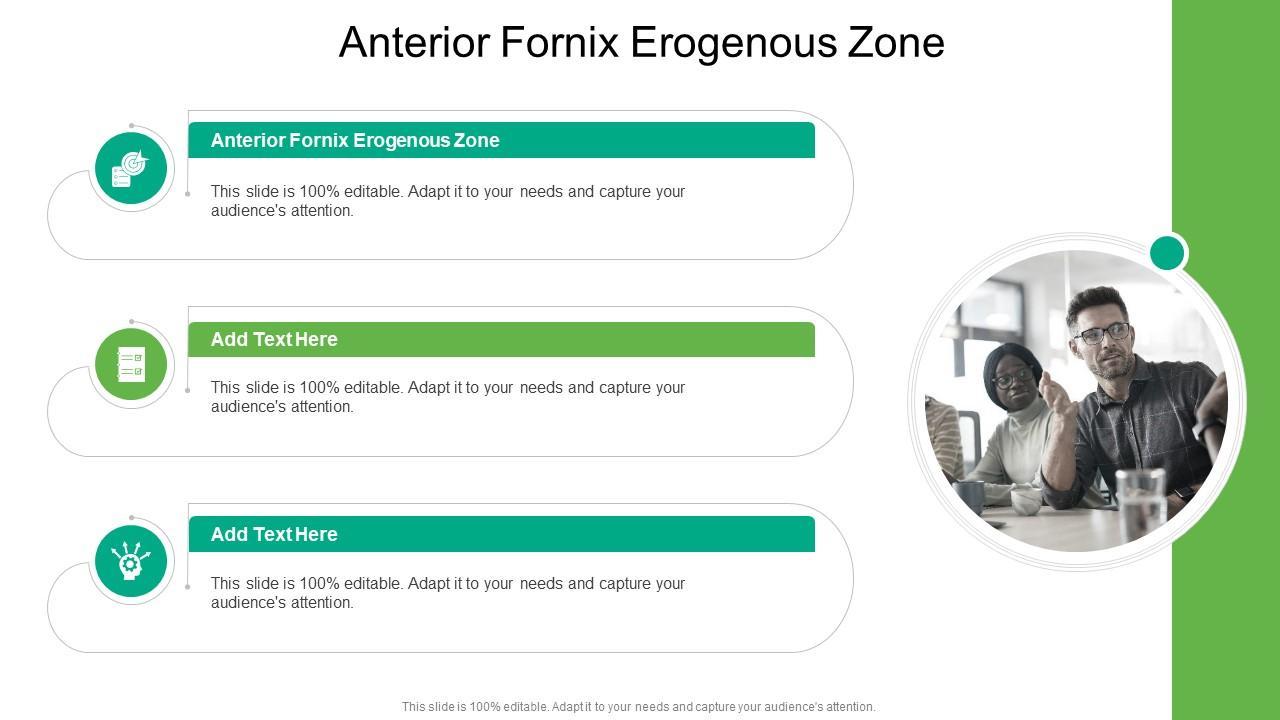 Anterior Fornix Erogenous Zone

Anterior Fornix Erogenous Zone

This slide is 100% editable. Adapt it to your needs and capture your audience's attention.

Add Text Here

This slide is 100% editable. Adapt it to your needs and capture your audience's attention.

Add Text Here

This slide is 100% editable. Adapt it to your needs and capture your audience's attention.

This slide is 100% editable. Adapt it to your needs and capture your audience's attention.